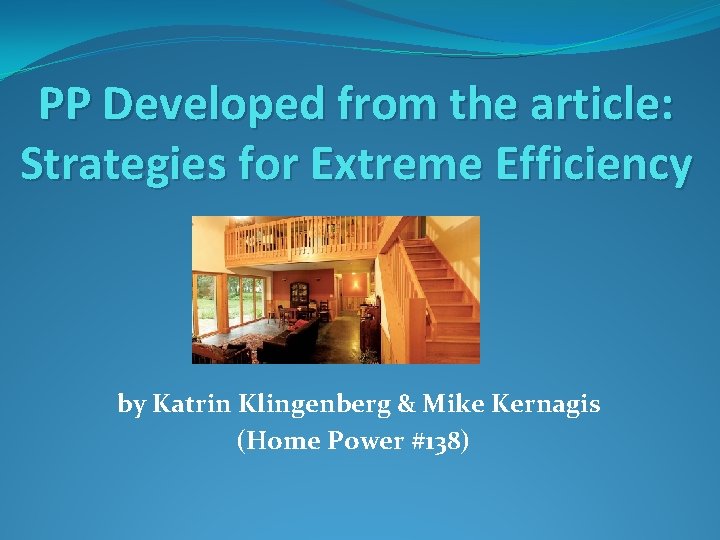 PP Developed from the article: Strategies for Extreme Efficiency

by Katrin Klingenberg & Mike Kernagis
(Home Power #138)